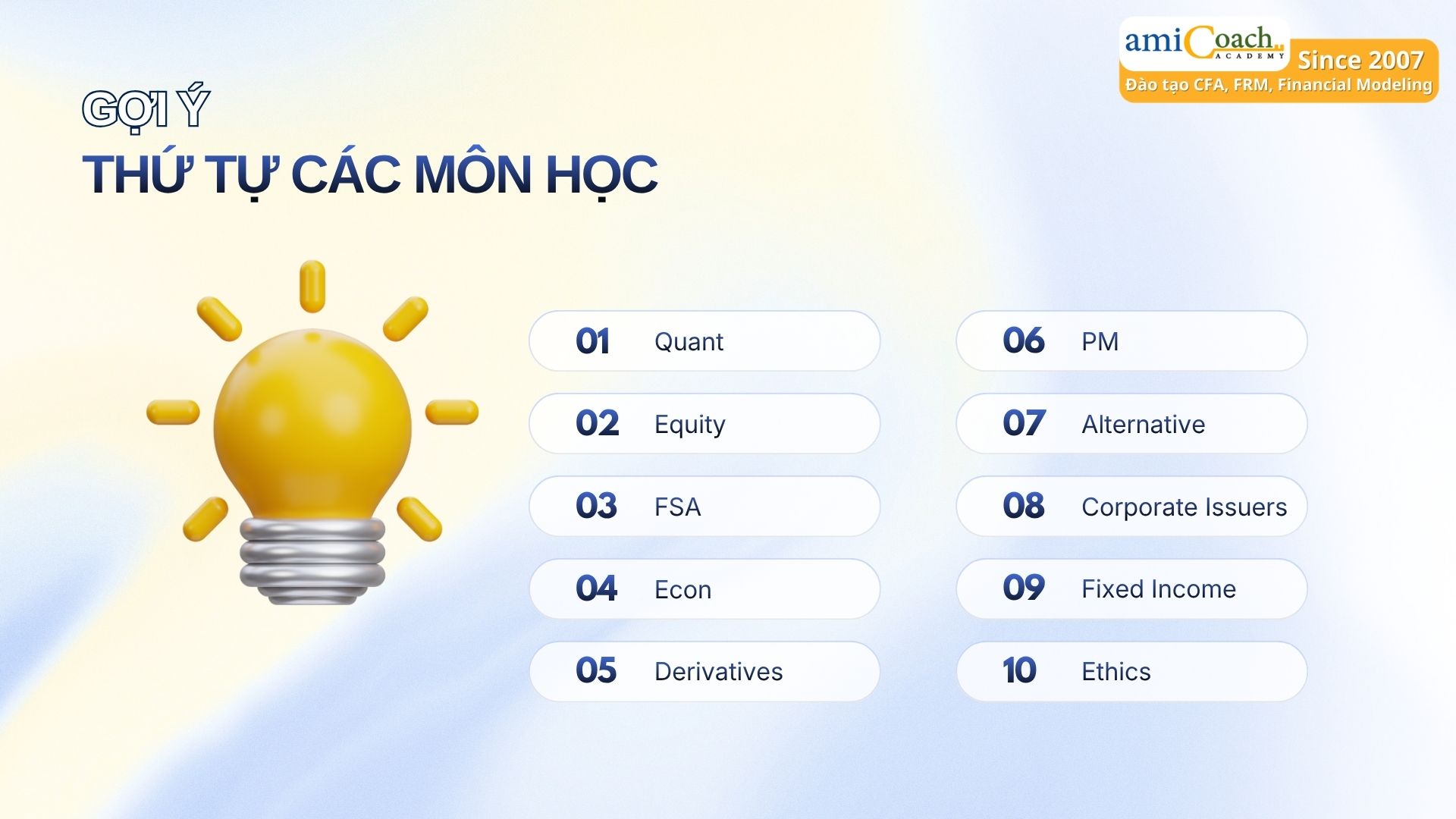 amiCoach ACADEMY
Since 2007
Đào tạo CFA, FRM, Financial Modeling

GỢI Ý
THỨ TỰ CÁC MÔN HỌC

01 Quant
02 Equity
03 FSA
04 Econ
05 Derivatives

06 PM
07 Alternative
08 Corporate Issuers
09 Fixed Income
10 Ethics